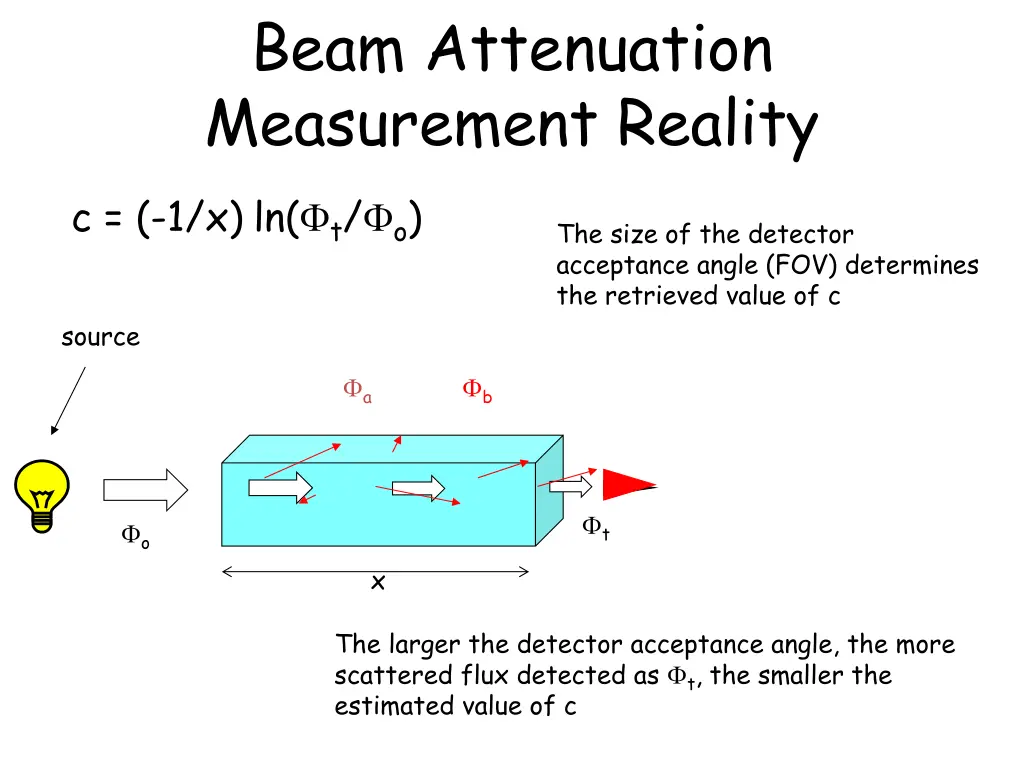 Beam Attenuation Measurement Reality

$c = (-1/x) \ln(\Phi_t/\Phi_o)$

The size of the detector acceptance angle (FOV) determines the retrieved value of c

source

$\Phi_a$

$\Phi_b$

$\Phi_o$

$\Phi_t$

x

The larger the detector acceptance angle, the more scattered flux detected as $\Phi_t$, the smaller the estimated value of c